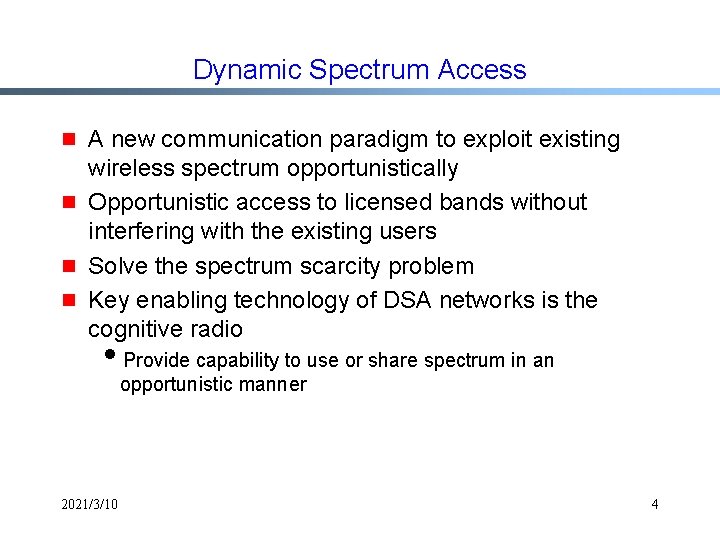 Dynamic Spectrum Access

- A new communication paradigm to exploit existing wireless spectrum opportunistically
- Opportunistic access to licensed bands without interfering with the existing users
- Solve the spectrum scarcity problem
- Key enabling technology of DSA networks is the cognitive radio
  - Provide capability to use or share spectrum in an opportunistic manner

2021/3/10

4